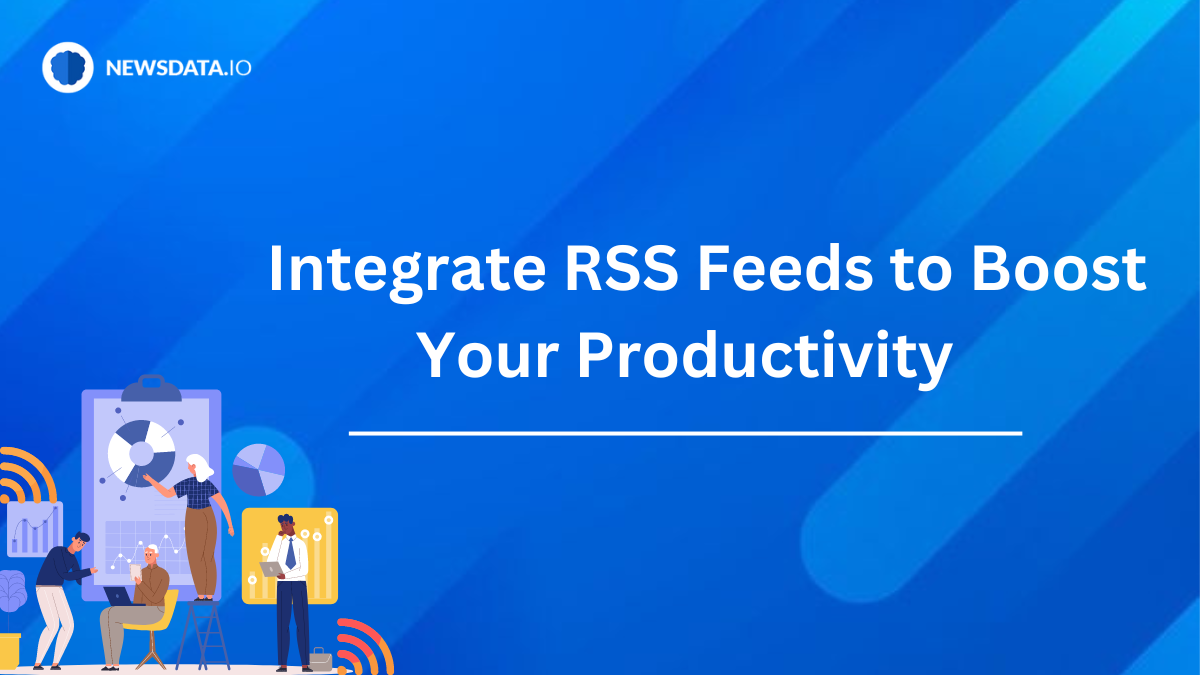 NEWSDATA.IO

Integrate RSS Feeds to Boost Your Productivity